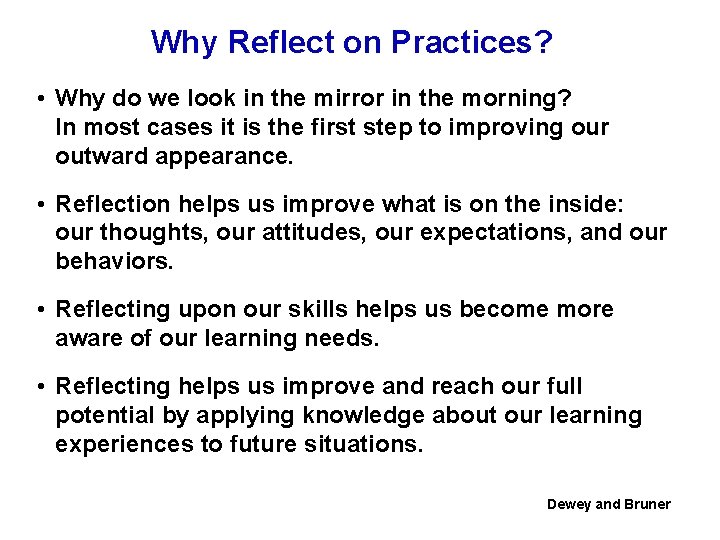 Why Reflect on Practices?

• Why do we look in the mirror in the morning? In most cases it is the first step to improving our outward appearance.

• Reflection helps us improve what is on the inside: our thoughts, our attitudes, our expectations, and our behaviors.

• Reflecting upon our skills helps us become more aware of our learning needs.

• Reflecting helps us improve and reach our full potential by applying knowledge about our learning experiences to future situations.

Dewey and Bruner